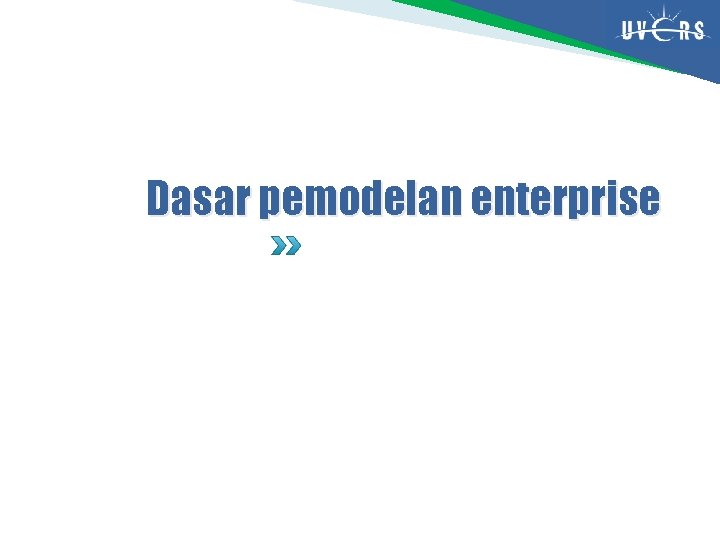 UVERS

Dasar pemodelan enterprise